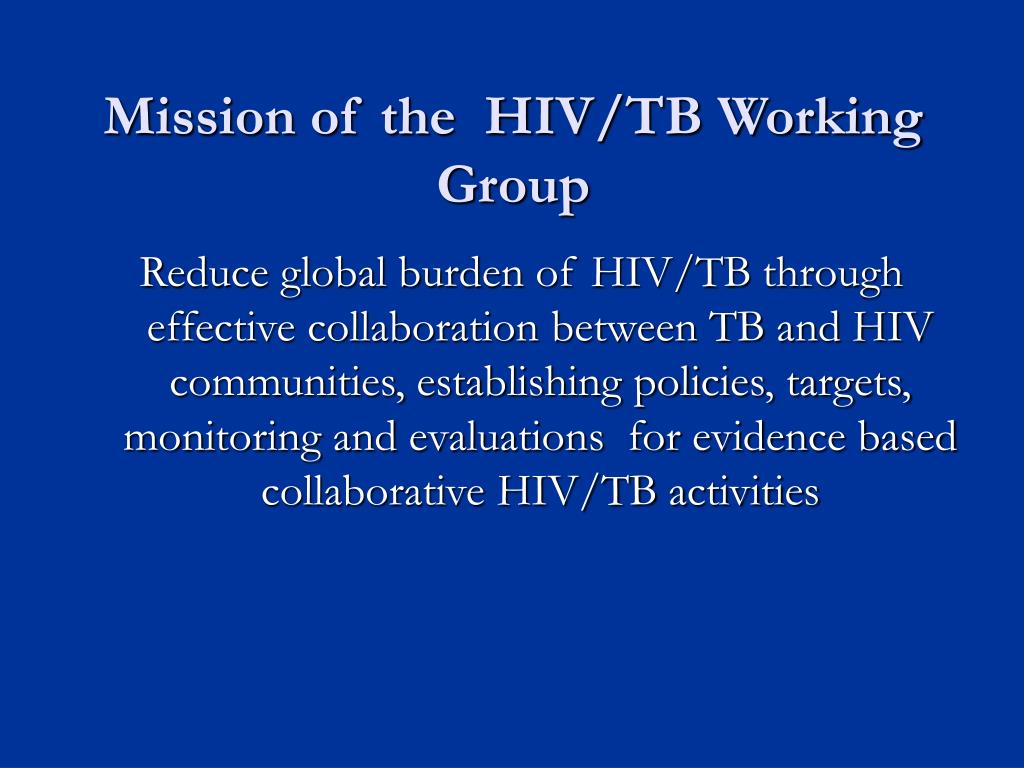 Mission of the HIV/TB Working Group

Reduce global burden of HIV/TB through effective collaboration between TB and HIV communities, establishing policies, targets, monitoring and evaluations for evidence based collaborative HIV/TB activities